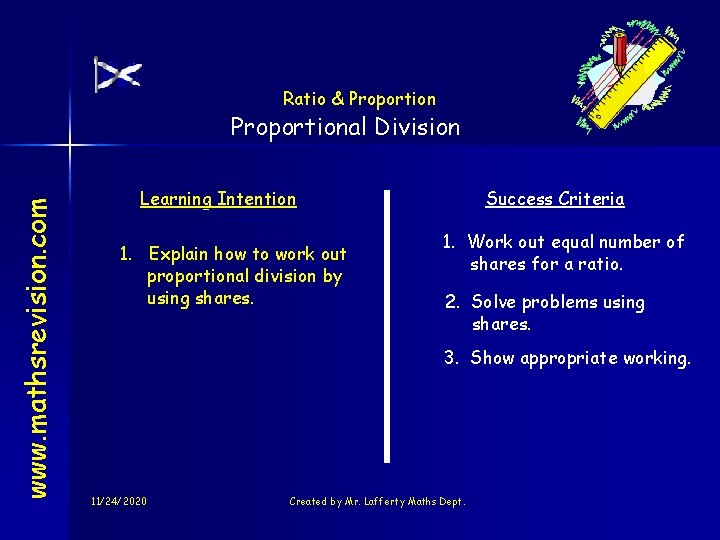 www.mathsrevision.com

Ratio & Proportion
Proportional Division

Learning Intention

1. Explain how to work out proportional division by using shares.

Success Criteria

1. Work out equal number of shares for a ratio.

2. Solve problems using shares.

3. Show appropriate working.

11/24/2020

Created by Mr. Lafferty Maths Dept.